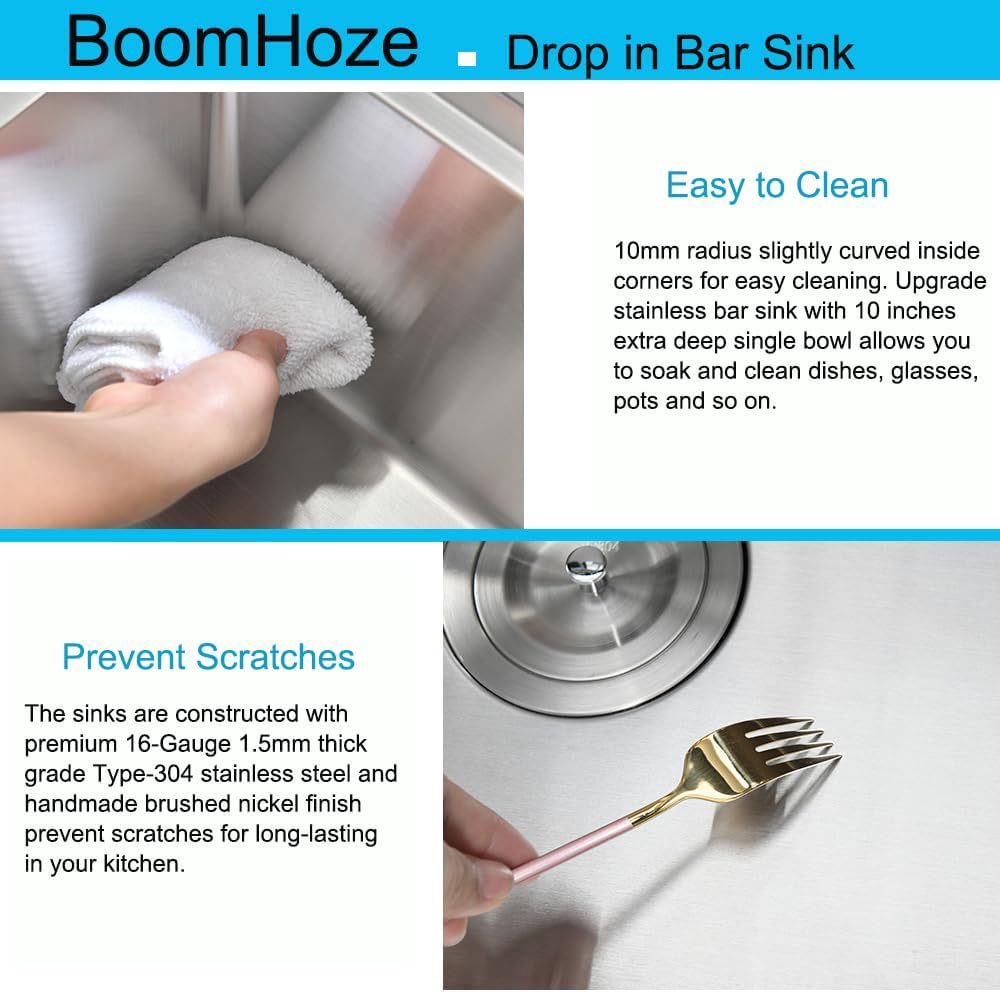 BoomHoze ▪ Drop in Bar Sink

Easy to Clean

10mm radius slightly curved inside corners for easy cleaning. Upgrade stainless bar sink with 10 inches extra deep single bowl allows you to soak and clean dishes, glasses, pots and so on.

Prevent Scratches

The sinks are constructed with premium 16-Gauge 1.5mm thick grade Type-304 stainless steel and handmade brushed nickel finish prevent scratches for long-lasting in your kitchen.